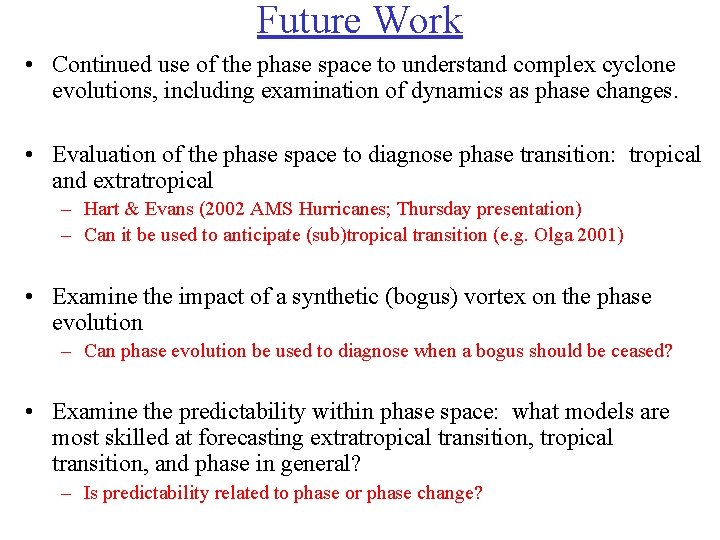 Future Work

• Continued use of the phase space to understand complex cyclone evolutions, including examination of dynamics as phase changes.

• Evaluation of the phase space to diagnose phase transition: tropical and extratropical
– Hart & Evans (2002 AMS Hurricanes; Thursday presentation)
– Can it be used to anticipate (sub)tropical transition (e.g. Olga 2001)

• Examine the impact of a synthetic (bogus) vortex on the phase evolution
– Can phase evolution be used to diagnose when a bogus should be ceased?

• Examine the predictability within phase space: what models are most skilled at forecasting extratropical transition, tropical transition, and phase in general?
– Is predictability related to phase or phase change?